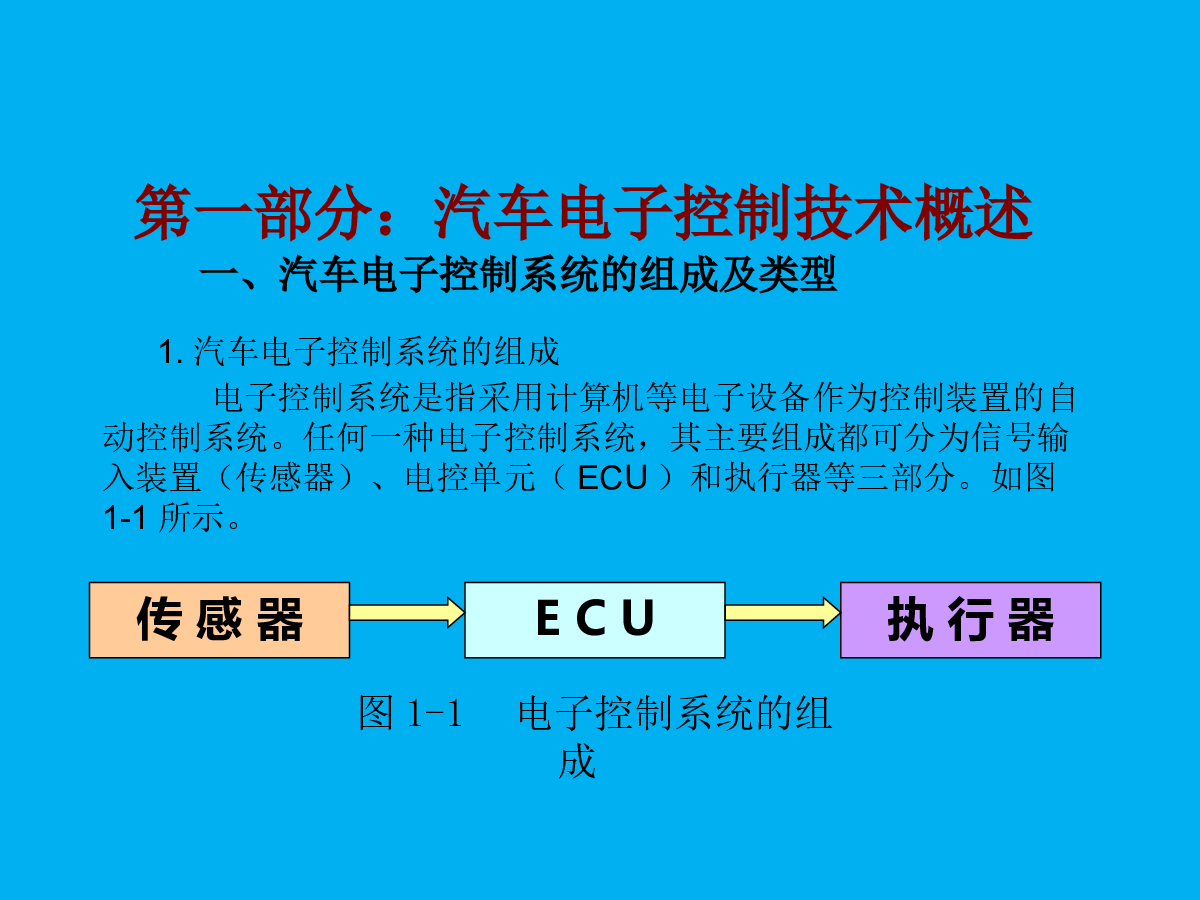 第一部分：汽车电子控制技术概述

一、汽车电子控制系统的组成及类型

1. 汽车电子控制系统的组成

电子控制系统是指采用计算机等电子设备作为控制装置的自动控制系统。任何一种电子控制系统，其主要组成都可分为信号输入装置（传感器）、电控单元（ ECU ）和执行器等三部分。如图 1-1 所示。

传感器

ECU

执行器

图 1-1　电子控制系统的组成